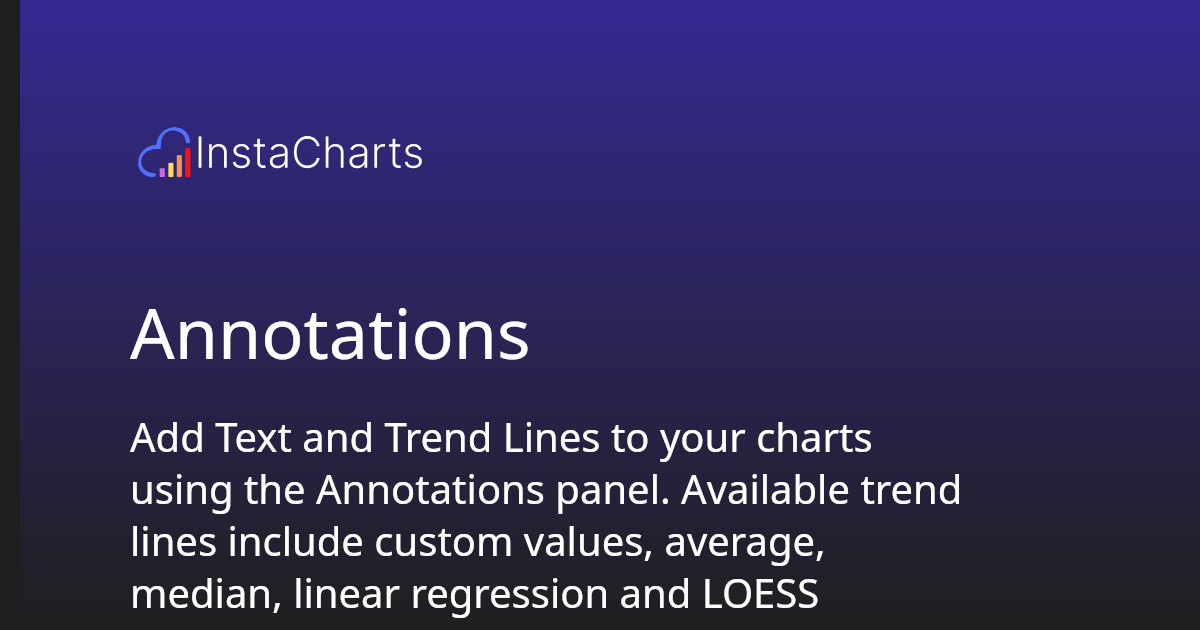 InstaCharts

Annotations

Add Text and Trend Lines to your charts using the Annotations panel. Available trend lines include custom values, average, median, linear regression and LOESS